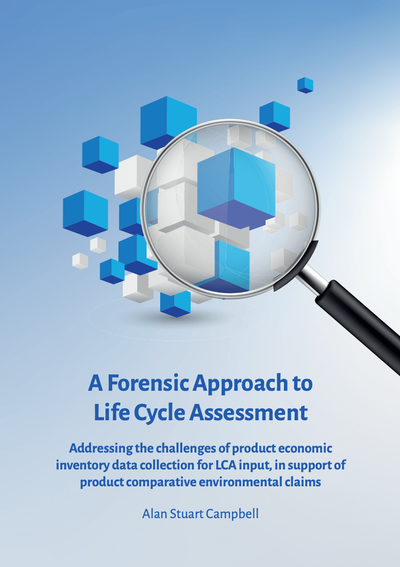 A Forensic Approach to Life Cycle Assessment

Addressing the challenges of product economic inventory data collection for LCA input, in support of product comparative environmental claims

Alan Stuart Campbell